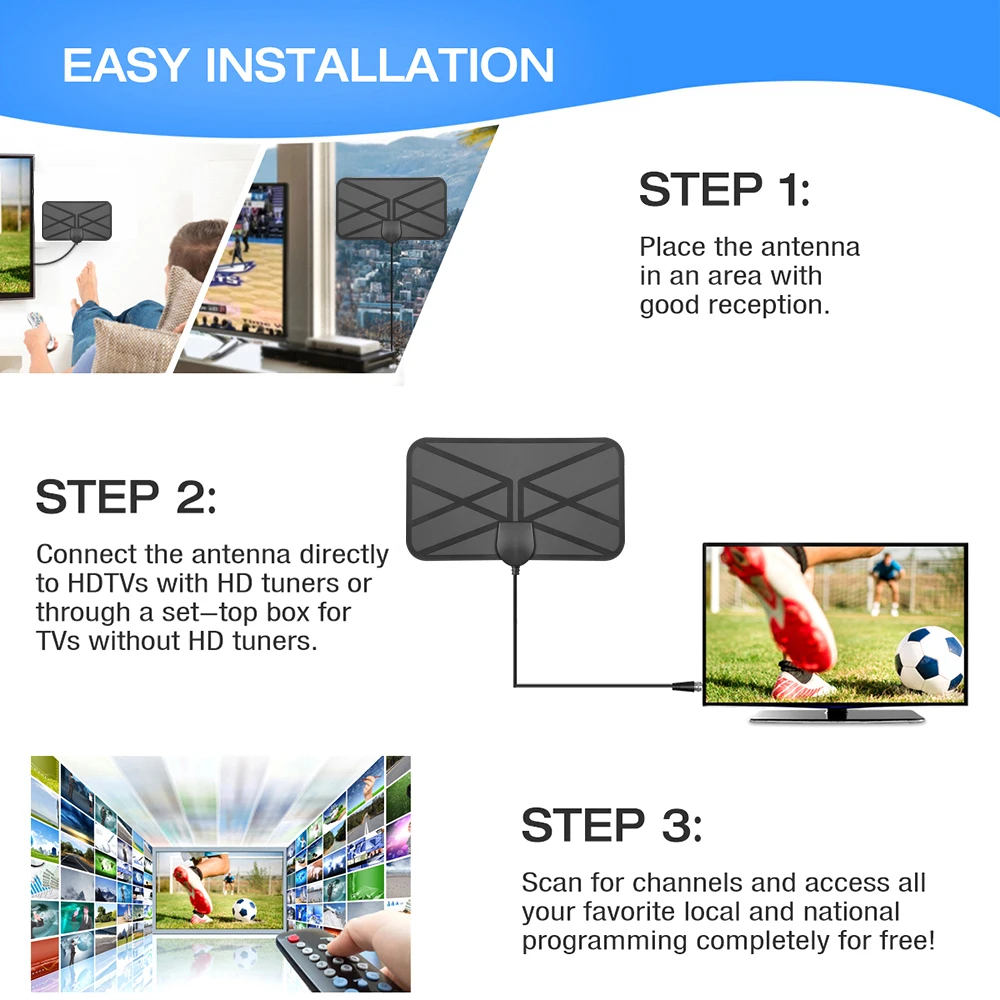 EASY INSTALLATION

STEP 1:

Place the antenna in an area with good reception.

STEP 2:

Connect the antenna directly to HDTVs with HD tuners or through a set—top box for TVs without HD tuners.

STEP 3:

Scan for channels and access all your favorite local and national programming completely for free!